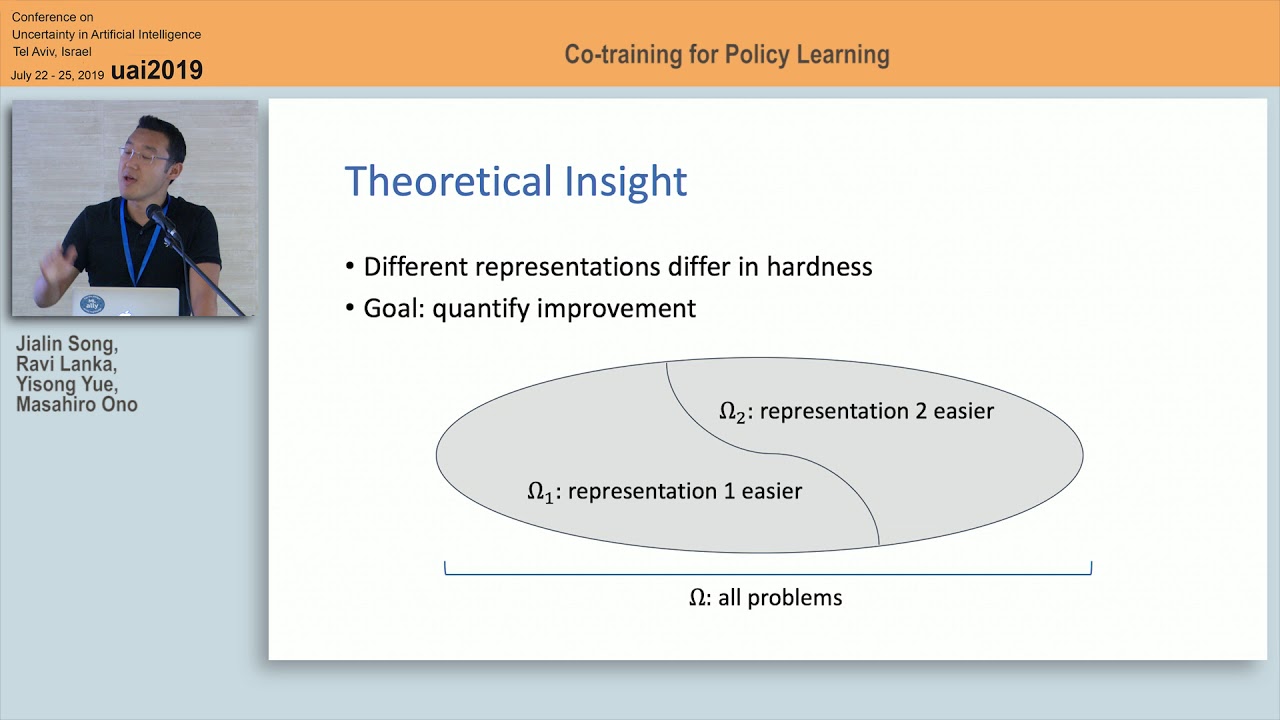 Conference on
Uncertainty in Artificial Intelligence
Tel Aviv, Israel
July 22 - 25, 2019 uai2019

Co-training for Policy Learning

Jialin Song,
Ravi Lanka,
Yisong Yue,
Masahiro Ono

Theoretical Insight

• Different representations differ in hardness
• Goal: quantify improvement

$\Omega_2$: representation 2 easier

$\Omega_1$: representation 1 easier

$\Omega$: all problems